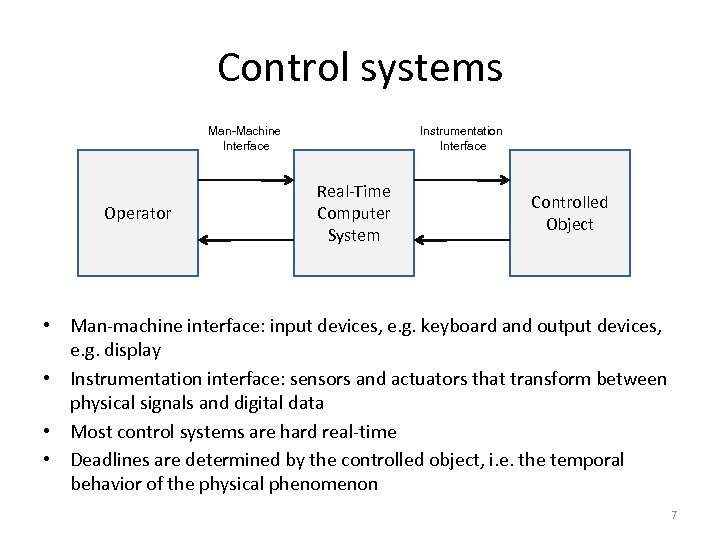 Control systems

Man-Machine Interface

Instrumentation Interface

Operator

Real-Time Computer System

Controlled Object

• Man-machine interface: input devices, e.g. keyboard and output devices, e.g. display
• Instrumentation interface: sensors and actuators that transform between physical signals and digital data
• Most control systems are hard real-time
• Deadlines are determined by the controlled object, i.e. the temporal behavior of the physical phenomenon

7